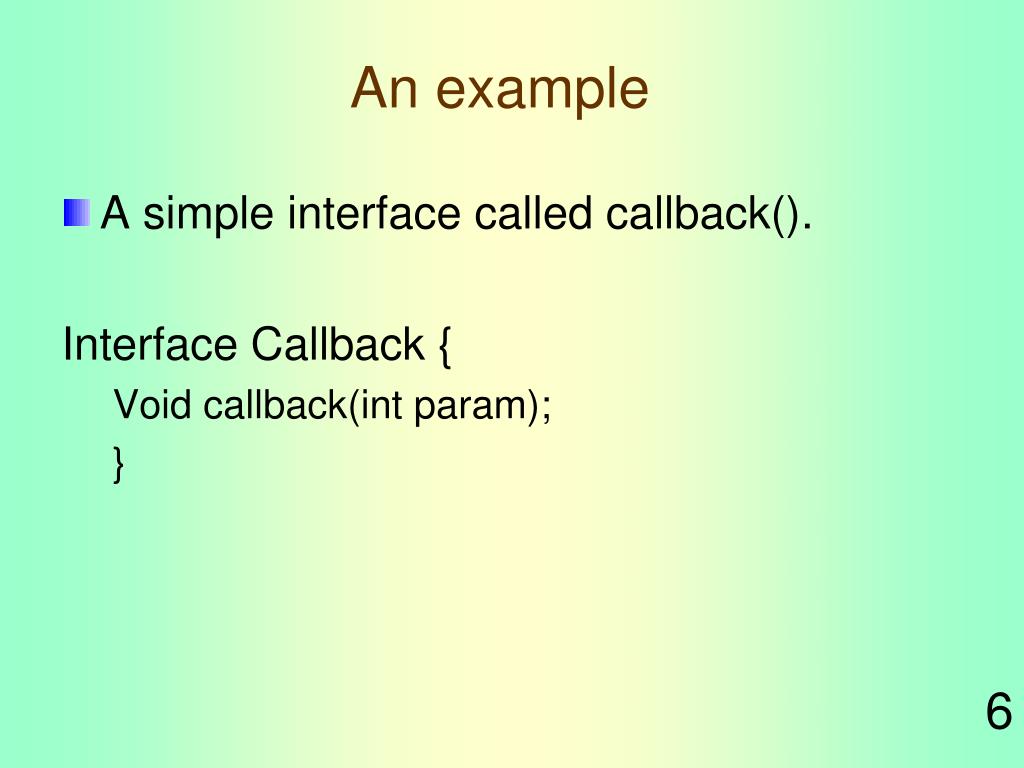 An example

A simple interface called callback().

Interface Callback {

Void callback(int param);

}

6